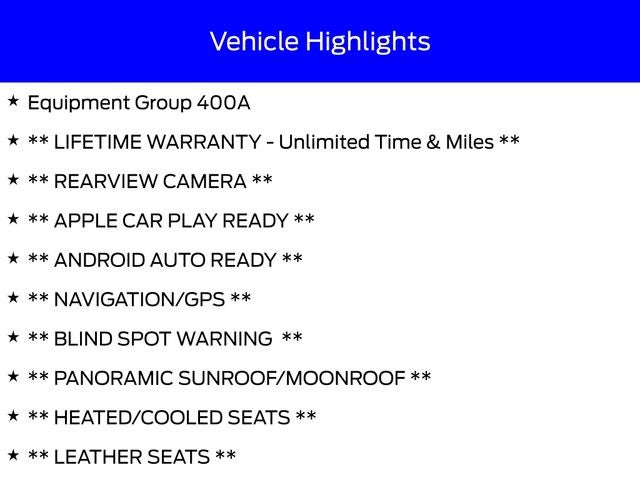 Vehicle Highlights

★ Equipment Group 400A

★ ** LIFETIME WARRANTY - Unlimited Time & Miles **

★ ** REARVIEW CAMERA **

★ ** APPLE CAR PLAY READY **

★ ** ANDROID AUTO READY **

★ ** NAVIGATION/GPS **

★ ** BLIND SPOT WARNING **

★ ** PANORAMIC SUNROOF/MOONROOF **

★ ** HEATED/COOLED SEATS **

★ ** LEATHER SEATS **